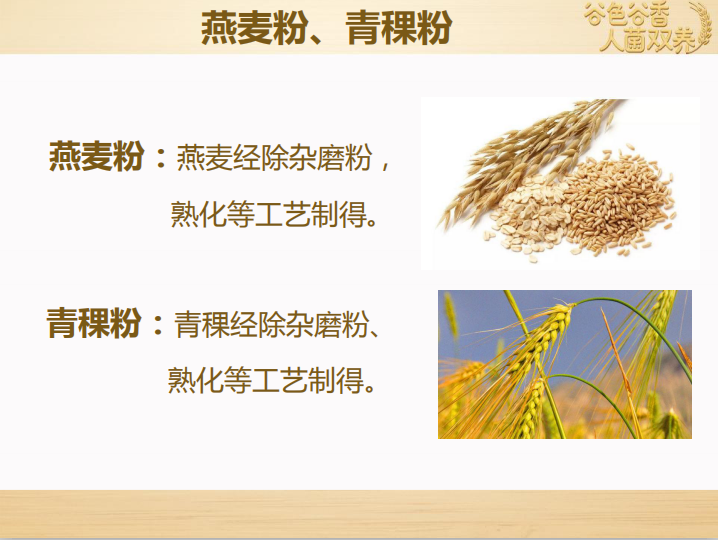 燕麦粉、青稞粉

谷色谷香
人菌双养

燕麦粉：燕麦经除杂磨粉，熟化等工艺制得。

青稞粉：青稞经除杂磨粉、熟化等工艺制得。